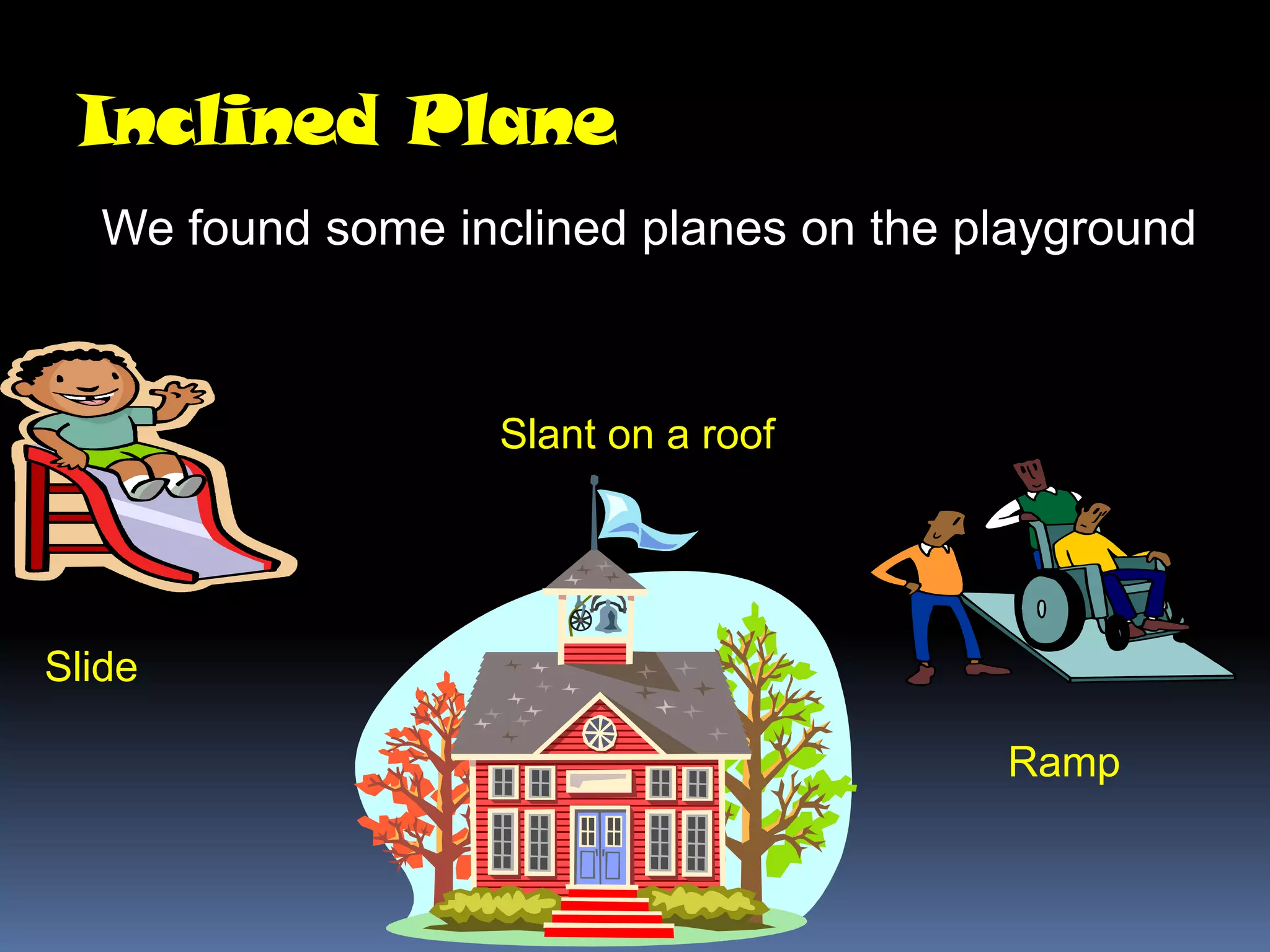 Inclined Plane

We found some inclined planes on the playground

Slant on a roof

Slide

Ramp